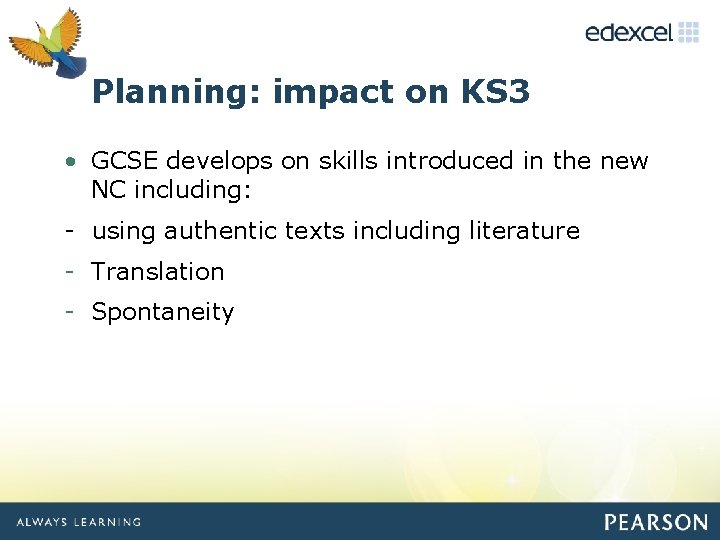 edexcel

Planning: impact on KS3

• GCSE develops on skills introduced in the new NC including:

- using authentic texts including literature

- Translation

- Spontaneity

ALWAYS LEARNING

PEARSON